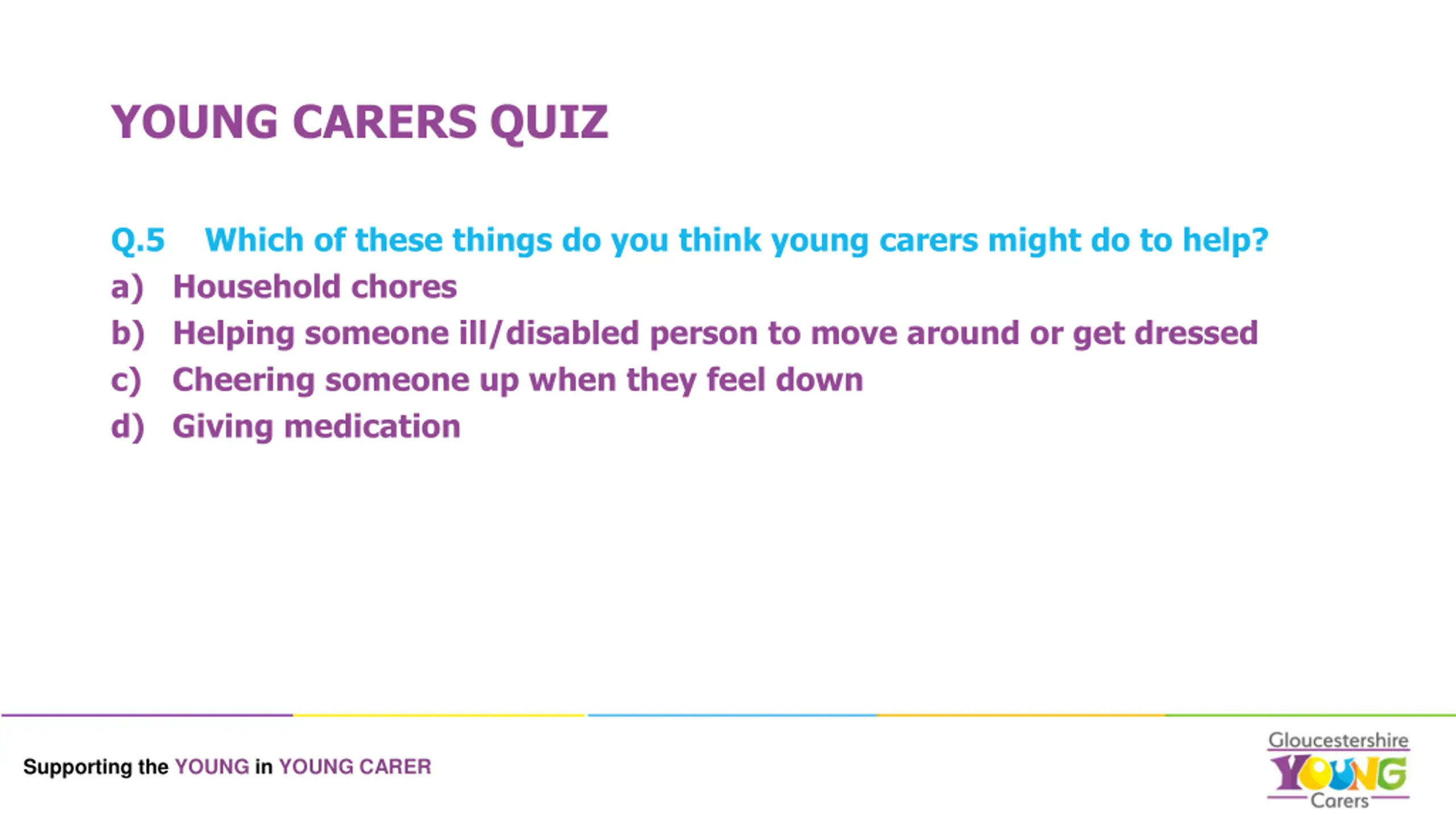 YOUNG CARERS QUIZ

Q.5 Which of these things do you think young carers might do to help?
a) Household chores
b) Helping someone ill/disabled person to move around or get dressed
c) Cheering someone up when they feel down
d) Giving medication

Supporting the YOUNG in YOUNG CARER

Gloucestershire YOUNG Carers